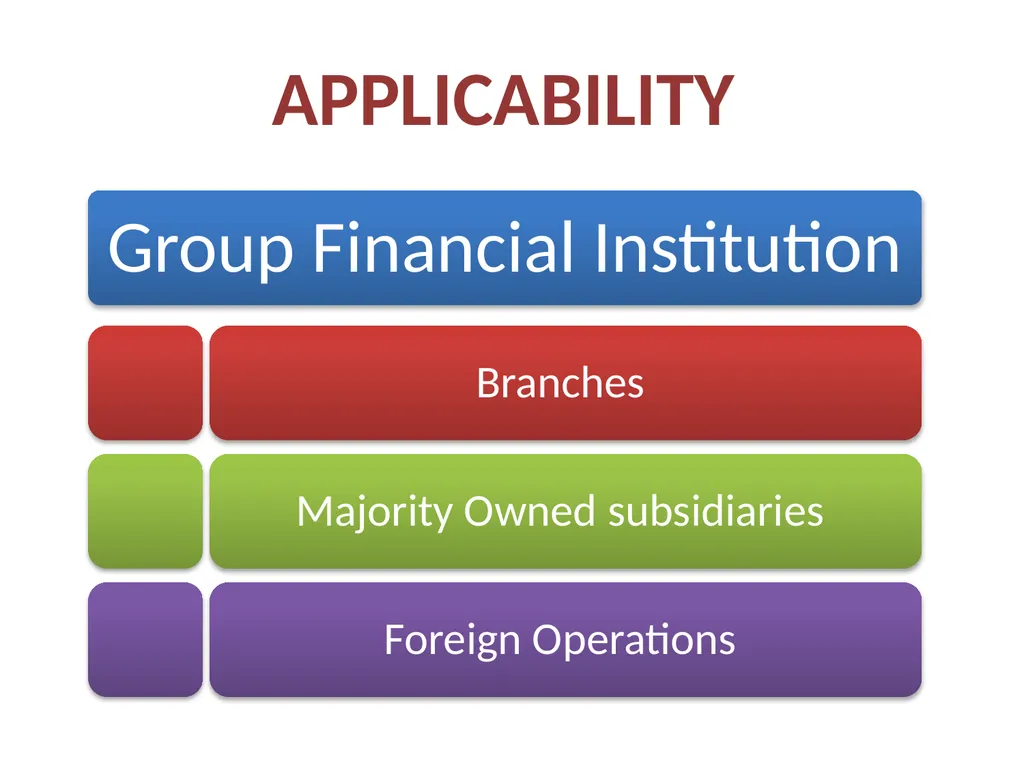 APPLICABILITY

Group Financial Institution

Branches

Majority Owned subsidiaries

Foreign Operations